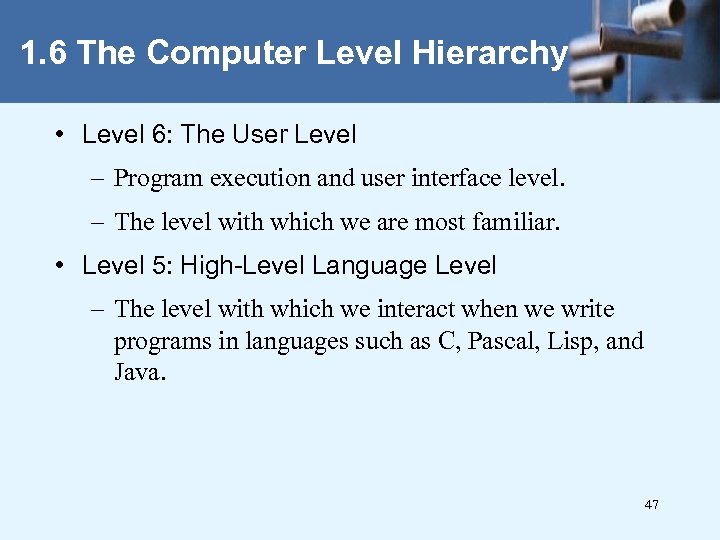 1.6 The Computer Level Hierarchy

• Level 6: The User Level

– Program execution and user interface level.

– The level with which we are most familiar.

• Level 5: High-Level Language Level

– The level with which we interact when we write programs in languages such as C, Pascal, Lisp, and Java.

47